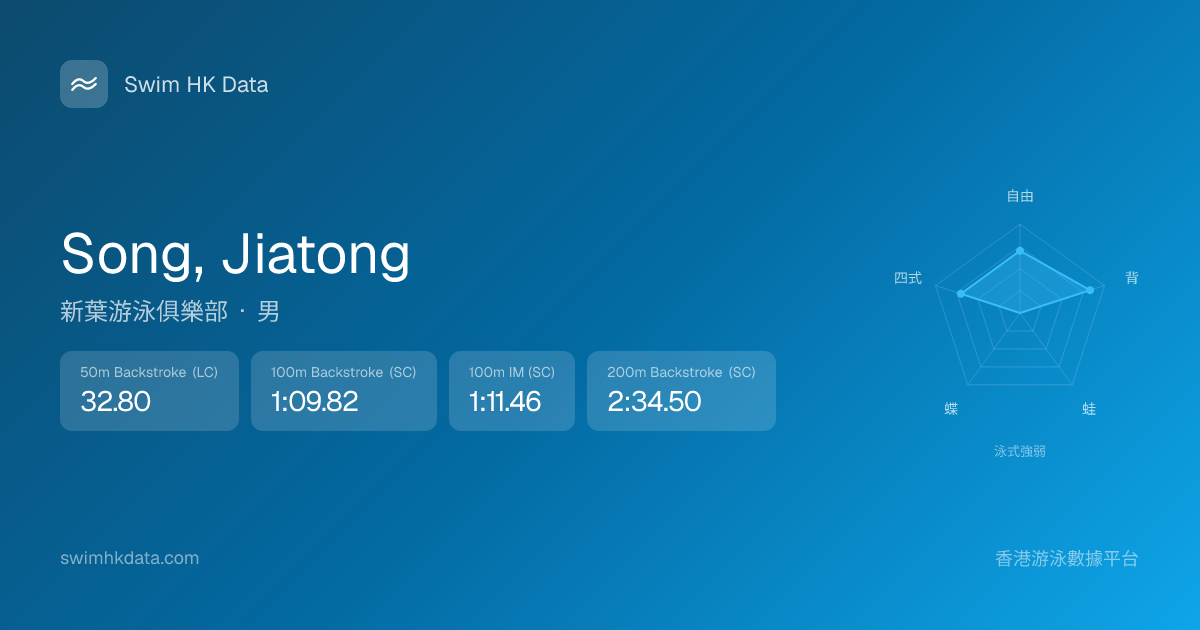 Swim HK Data

Song, Jiatong

新葉游泳俱樂部 · 男

50m Backstroke (LC)
32.80

100m Backstroke (SC)
1:09.82

100m IM (SC)
1:11.46

200m Backstroke (SC)
2:34.50

自由
背
蛙
蝶
四式
泳式強弱

swimhkdata.com

香港游泳數據平台